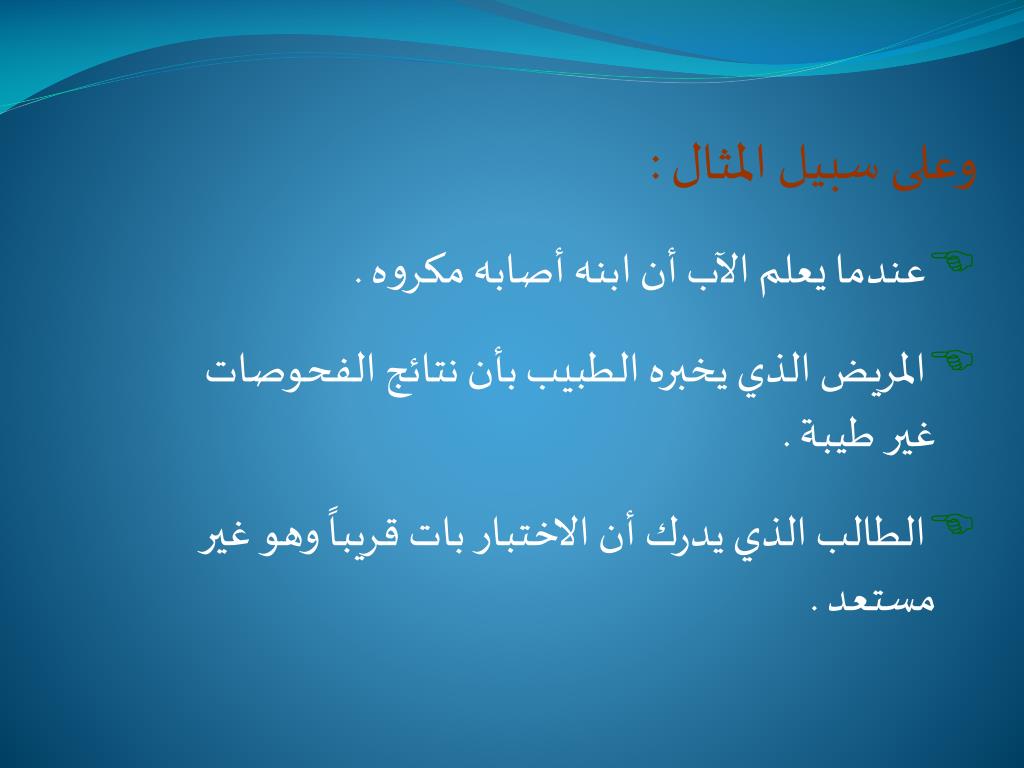 وعلى سبيل المثال :

عندما يعلم الآب أن ابنه أصابه مكروه .

المريض الذي يخبره الطبيب بأن نتائج الفحوصات غير طيبة .

الطالب الذي يدرك أن الاختبار بات قريباً وهو غير مستعد .